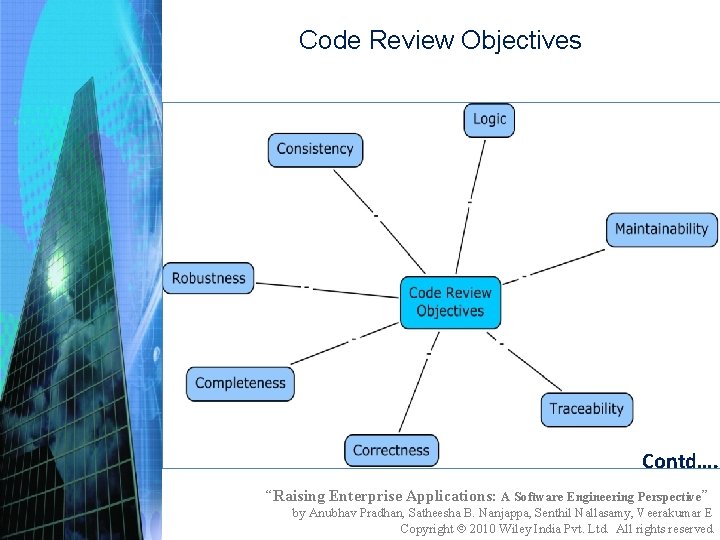 Code Review Objectives

Logic

Consistency

Maintainability

Robustness

Code Review Objectives

Completeness

Traceability

Correctness

Contd….

"Raising Enterprise Applications: A Software Engineering Perspective"
by Anubhav Pradhan, Satheesha B. Nanjappa, Senthil Nallasamy, Veerakumar E
Copyright © 2010 Wiley India Pvt. Ltd. All rights reserved.